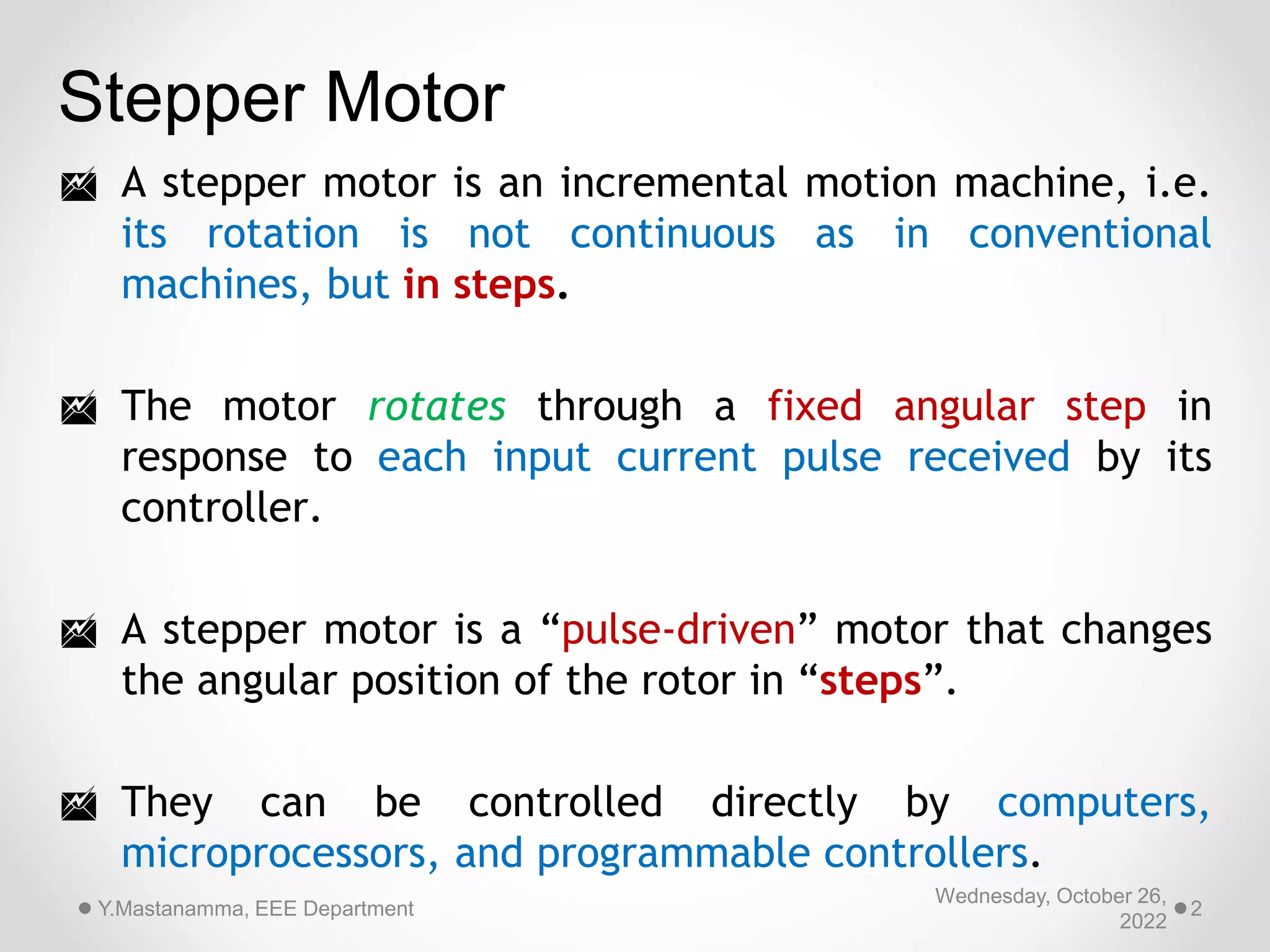 Stepper Motor

A stepper motor is an incremental motion machine, i.e. its rotation is not continuous as in conventional machines, but in steps.

The motor rotates through a fixed angular step in response to each input current pulse received by its controller.

A stepper motor is a “pulse-driven” motor that changes the angular position of the rotor in “steps”.

They can be controlled directly by computers, microprocessors, and programmable controllers.

Y.Mastanamma, EEE Department

Wednesday, October 26, 2022

2